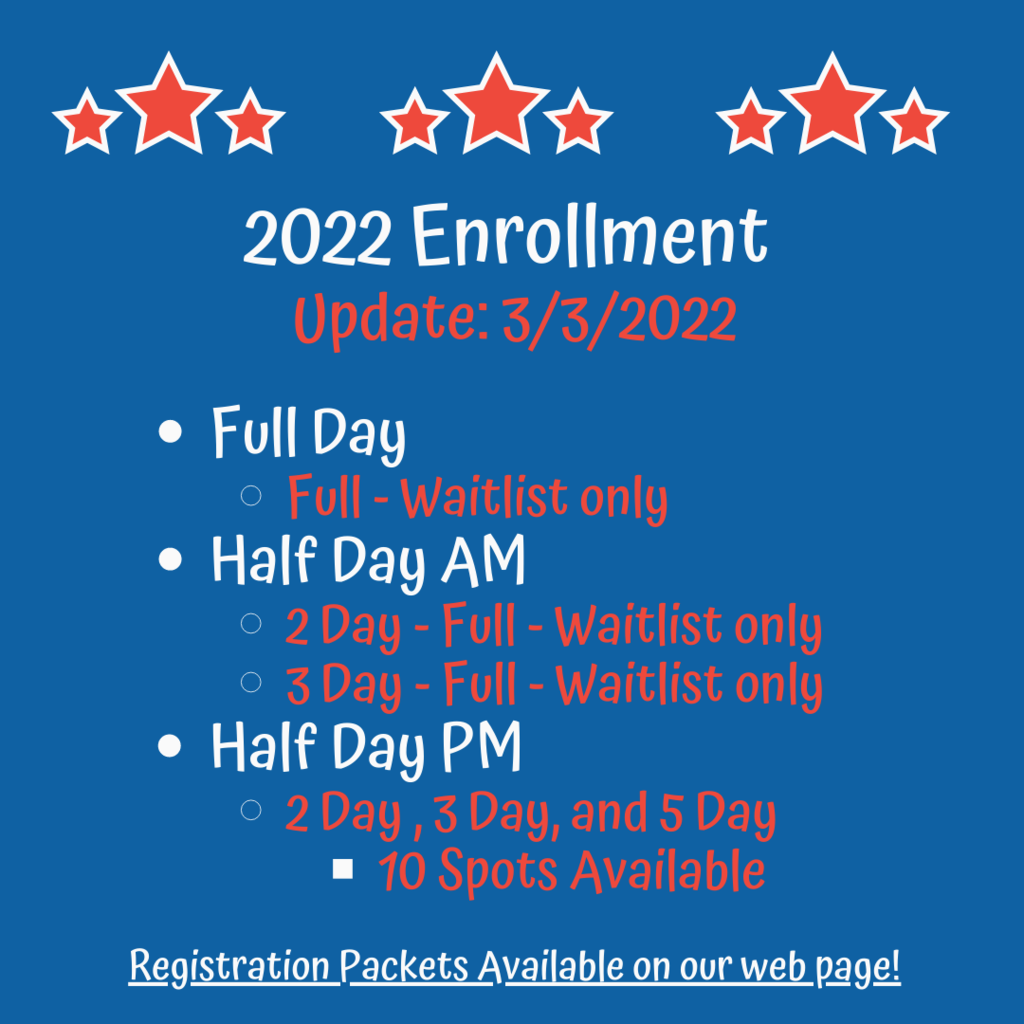 2022 Enrollment
Update: 3/3/2022

- Full Day
  - Full - Waitlist only
- Half Day AM
  - 2 Day - Full - Waitlist only
  - 3 Day - Full - Waitlist only
- Half Day PM
  - 2 Day , 3 Day, and 5 Day
    - 10 Spots Available

Registration Packets Available on our web page!